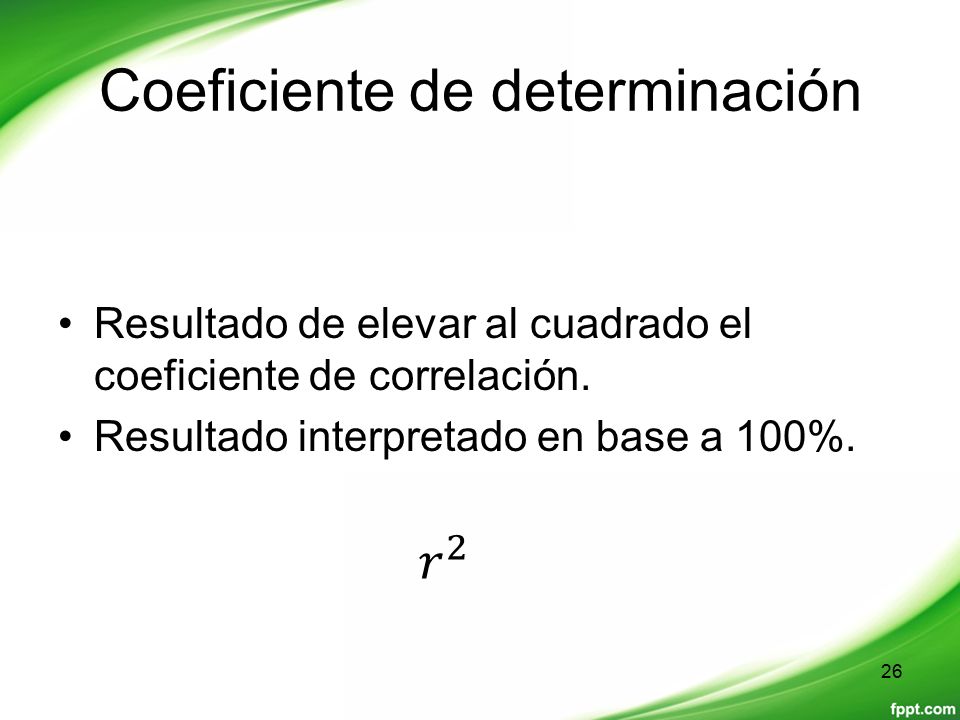 Coeficiente de determinación

• Resultado de elevar al cuadrado el coeficiente de correlación.
• Resultado interpretado en base a 100%.

$r^2$

26

fppt.com